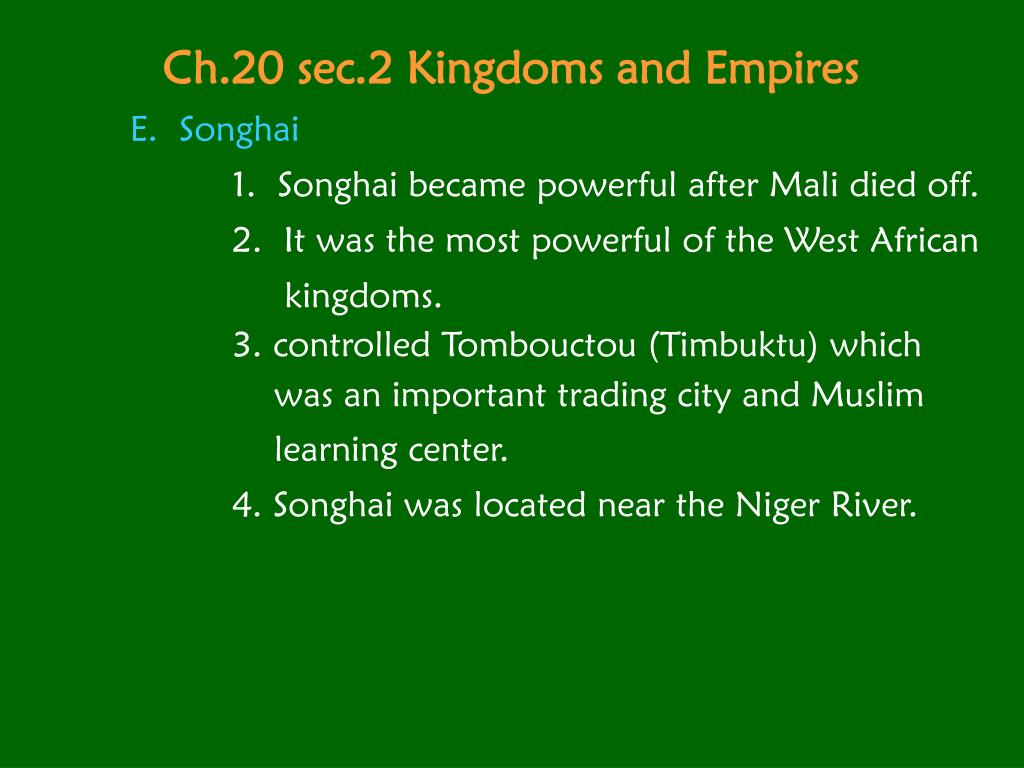 Ch.20 sec.2 Kingdoms and Empires

E. Songhai

1. Songhai became powerful after Mali died off.

2. It was the most powerful of the West African kingdoms.

3. controlled Tombouctou (Timbuktu) which was an important trading city and Muslim learning center.

4. Songhai was located near the Niger River.